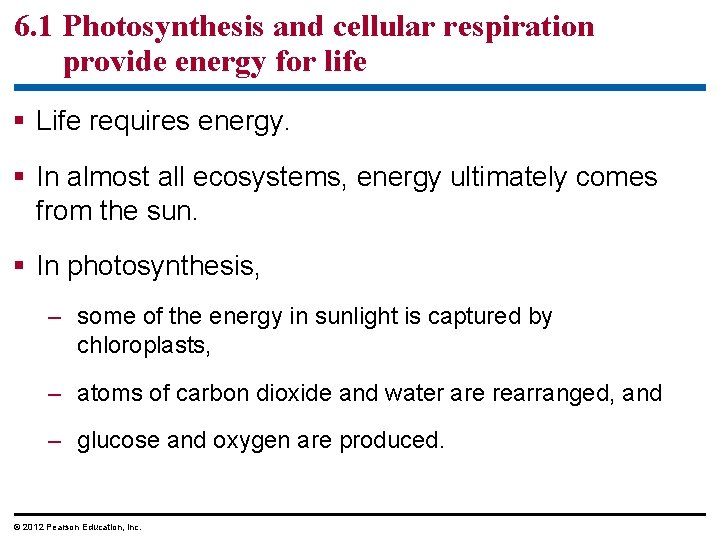 6.1 Photosynthesis and cellular respiration provide energy for life

▪ Life requires energy.

▪ In almost all ecosystems, energy ultimately comes from the sun.

▪ In photosynthesis,

– some of the energy in sunlight is captured by chloroplasts,

– atoms of carbon dioxide and water are rearranged, and

– glucose and oxygen are produced.

© 2012 Pearson Education, Inc.